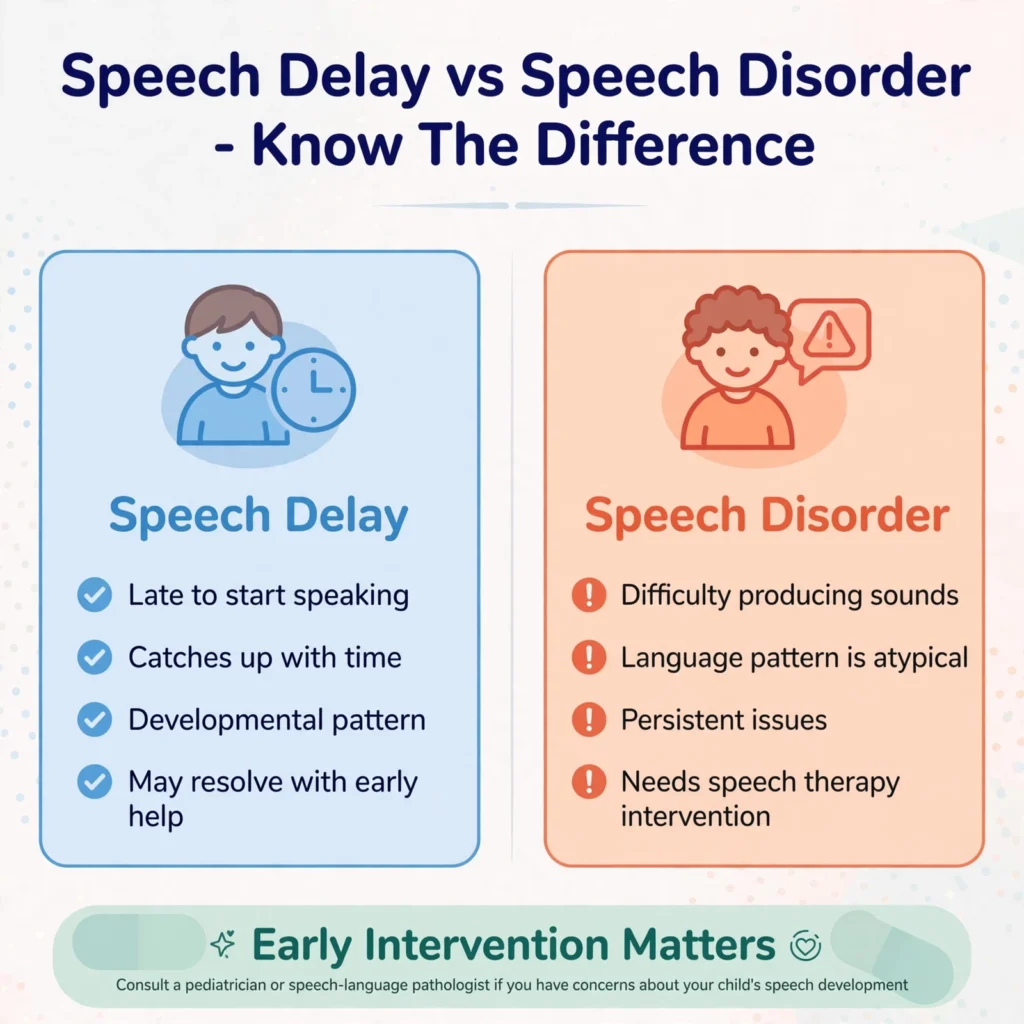 Speech Delay vs Speech Disorder - Know The Difference

Speech Delay

Late to start speaking

Catches up with time

Developmental pattern

May resolve with early help

Speech Disorder

Difficulty producing sounds

Language pattern is atypical

Persistent issues

Needs speech therapy intervention

Early Intervention Matters

Consult a pediatrician or speech-language pathologist if you have concerns about your child's speech development